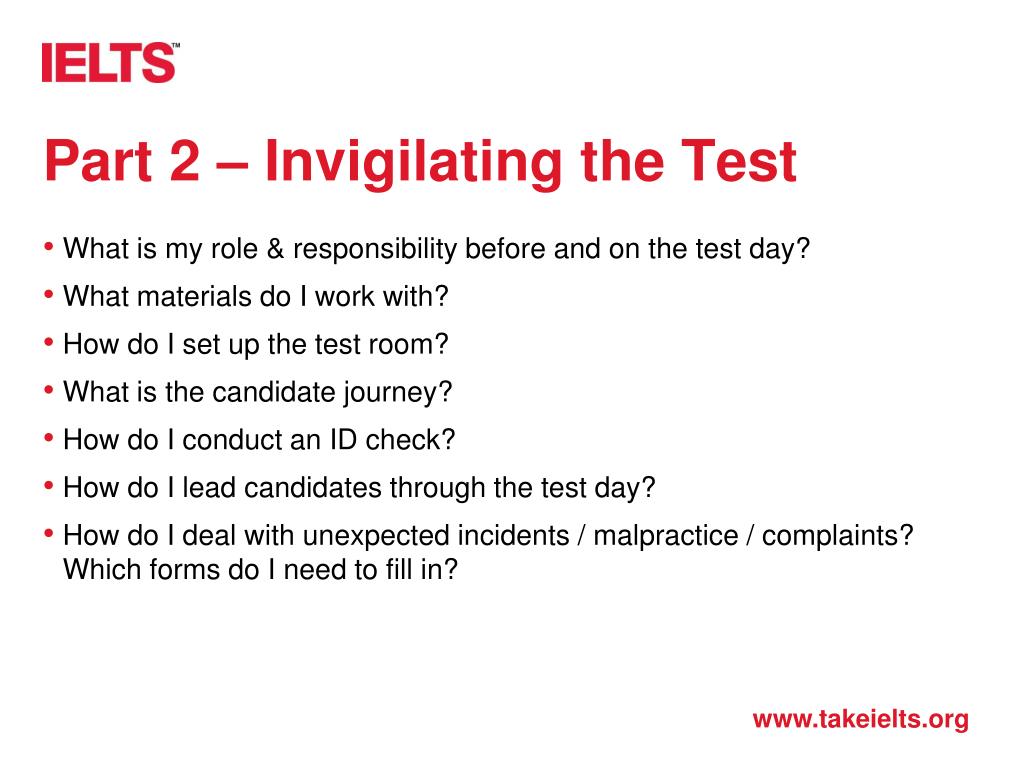 IELTS™

Part 2 – Invigilating the Test

• What is my role & responsibility before and on the test day?
• What materials do I work with?
• How do I set up the test room?
• What is the candidate journey?
• How do I conduct an ID check?
• How do I lead candidates through the test day?
• How do I deal with unexpected incidents / malpractice / complaints? Which forms do I need to fill in?

www.takeielts.org